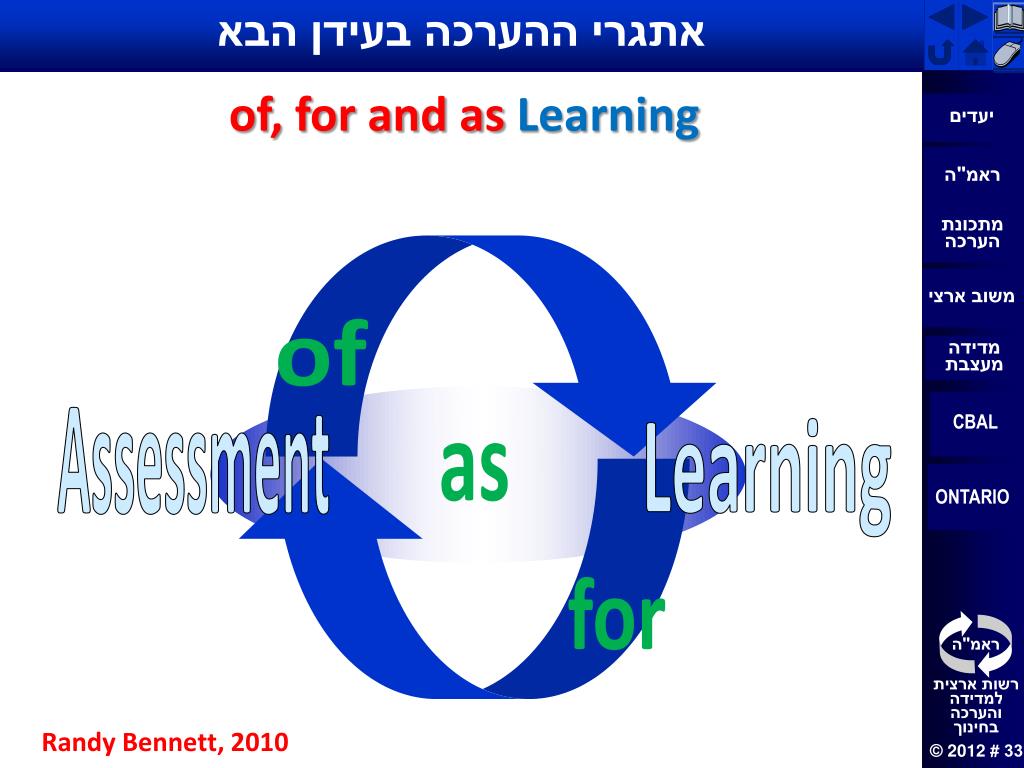 אתגרי ההערכה בעידן הבא

of, for and as Learning

of

Assessment

as

Learning

for

Randy Bennett, 2010

יעדים

ראמ"ה

מתכונת הערכה

משוב ארצי

מדידה מעצבת

CBAL

ONTARIO

ראמ"ה

רשות ארצית למדידה והערכה בחינוך

© 2012 # 33